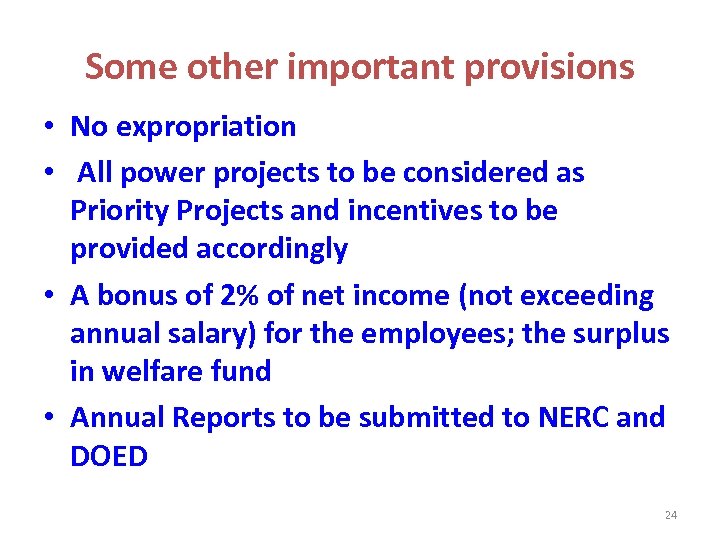 Some other important provisions

• No expropriation
• All power projects to be considered as Priority Projects and incentives to be provided accordingly
• A bonus of 2% of net income (not exceeding annual salary) for the employees; the surplus in welfare fund
• Annual Reports to be submitted to NERC and DOED

24